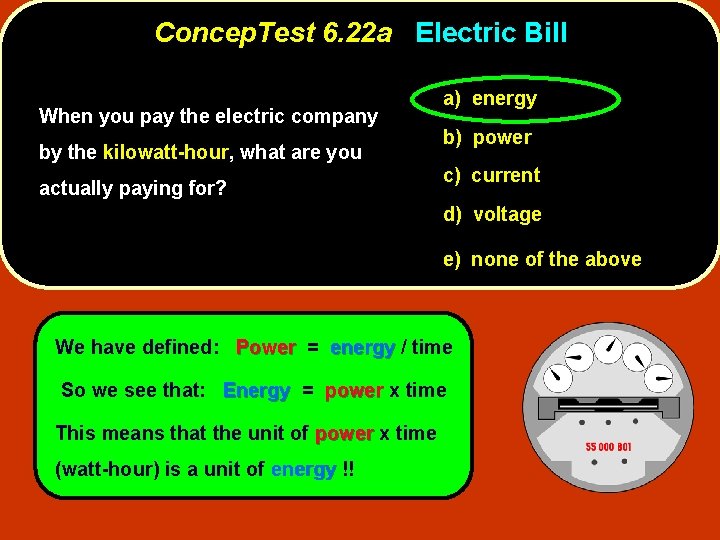 ConcepTest 6.22a Electric Bill

When you pay the electric company by the kilowatt-hour, what are you actually paying for?

a) energy

b) power

c) current

d) voltage

e) none of the above

We have defined: Power = energy / time

So we see that: Energy = power x time

This means that the unit of power x time (watt-hour) is a unit of energy !!

55 000 801